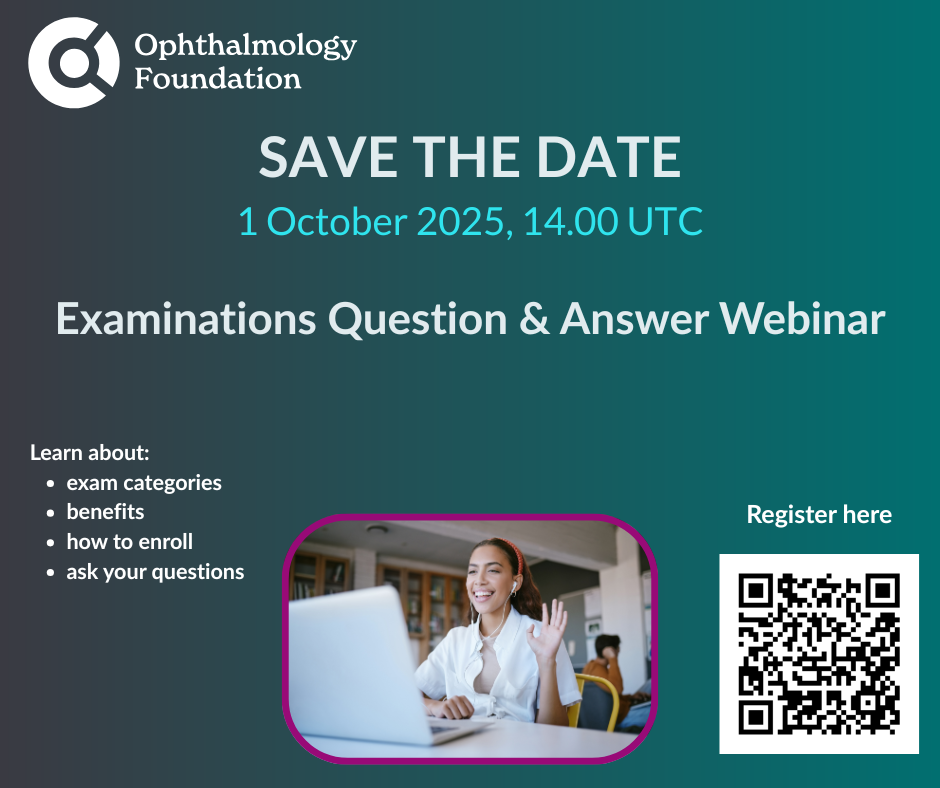 Ophthalmology Foundation

SAVE THE DATE

1 October 2025, 14.00 UTC

Examinations Question & Answer Webinar

Learn about:
- exam categories
- benefits
- how to enroll
- ask your questions

Register here